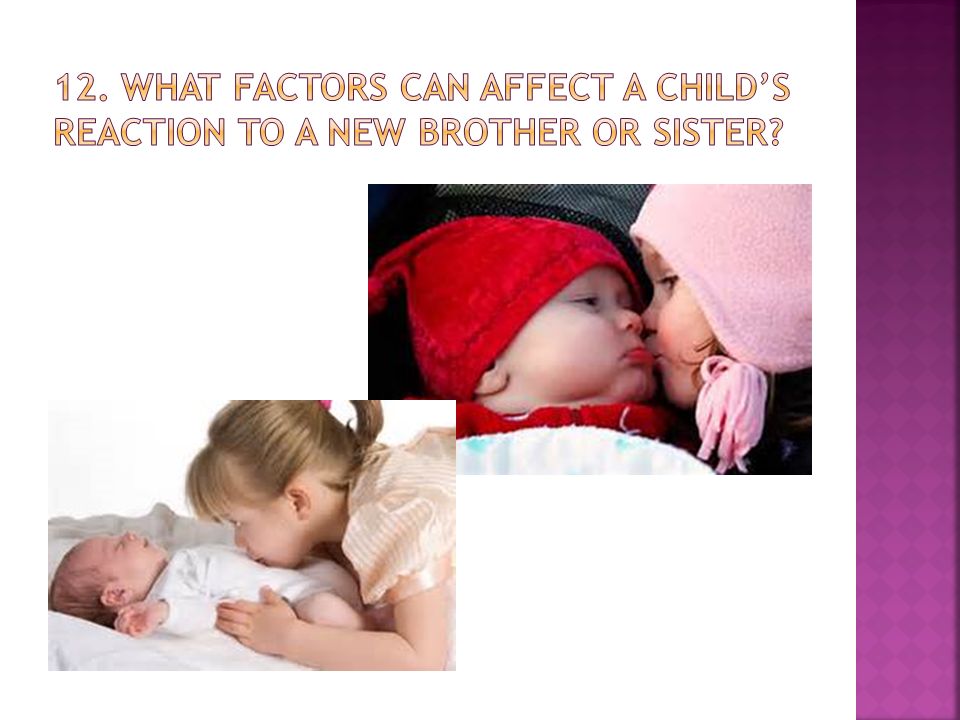 12. WHAT FACTORS CAN AFFECT A CHILD'S REACTION TO A NEW BROTHER OR SISTER?